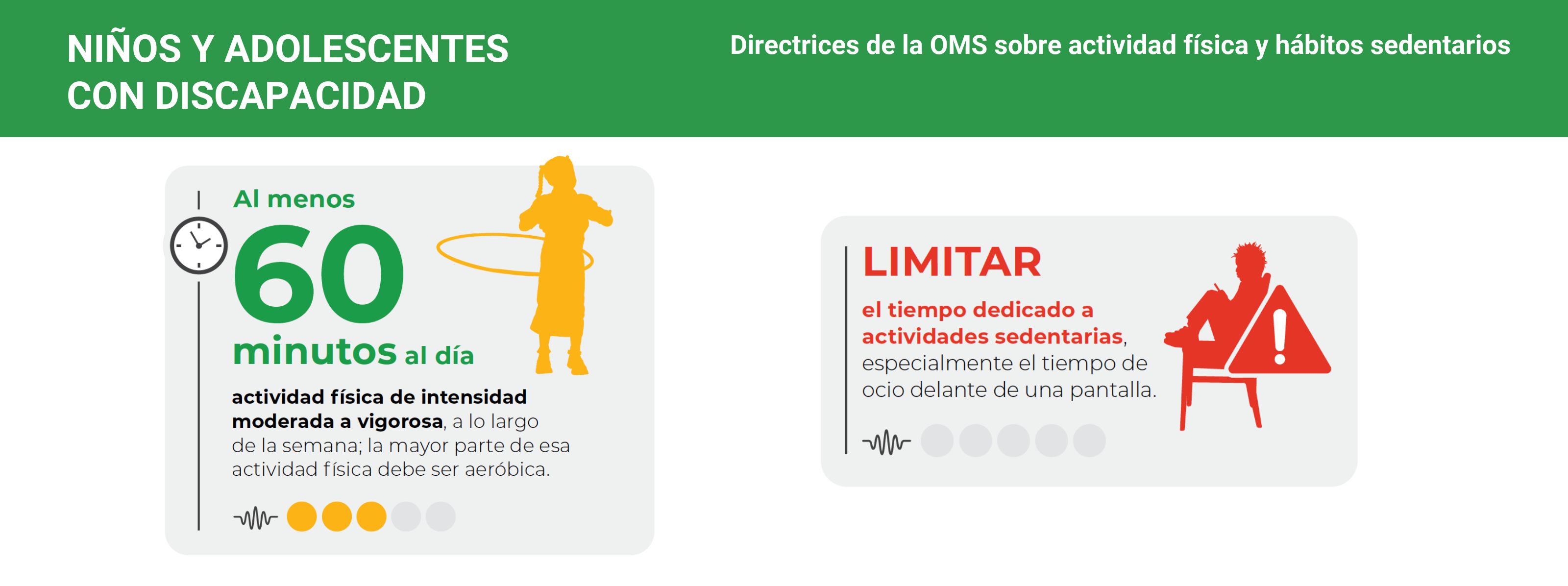 NIÑOS Y ADOLESCENTES CON DISCAPACIDAD

Directrices de la OMS sobre actividad física y hábitos sedentarios

Al menos
60
minutos al día

actividad física de intensidad moderada a vigorosa, a lo largo de la semana; la mayor parte de esa actividad física debe ser aeróbica.

LIMITAR

el tiempo dedicado a actividades sedentarias, especialmente el tiempo de ocio delante de una pantalla.